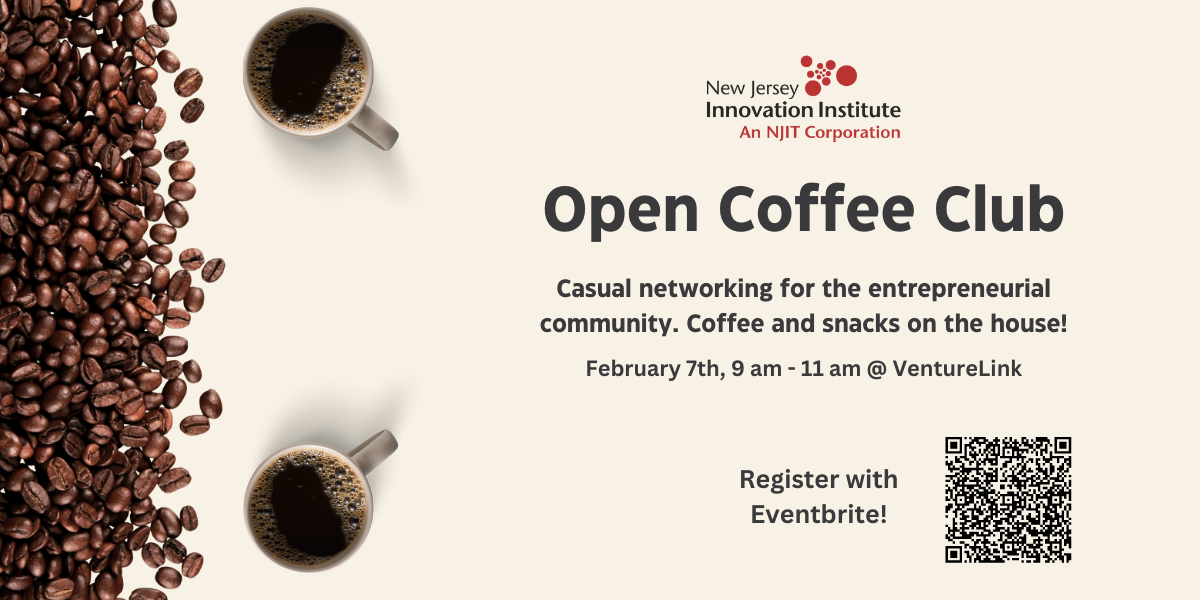 New Jersey
Innovation Institute
An NJIT Corporation

Open Coffee Club

Casual networking for the entrepreneurial community. Coffee and snacks on the house!

February 7th, 9 am - 11 am @ VentureLink

Register with Eventbrite!